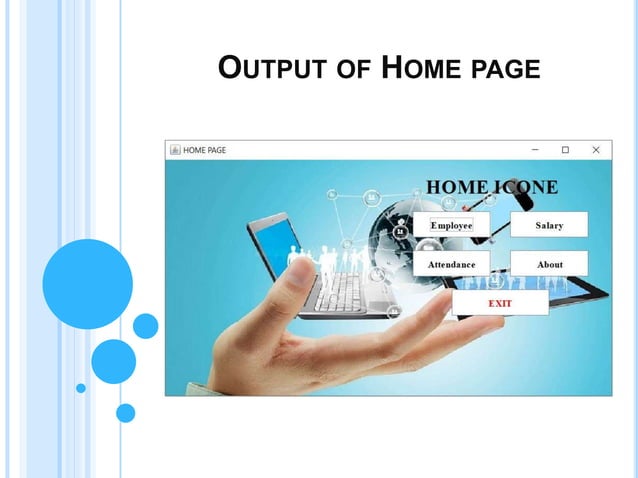 OUTPUT OF HOME PAGE

HOME PAGE

HOME ICONE

Employee

Salary

Attendance

About

EXIT